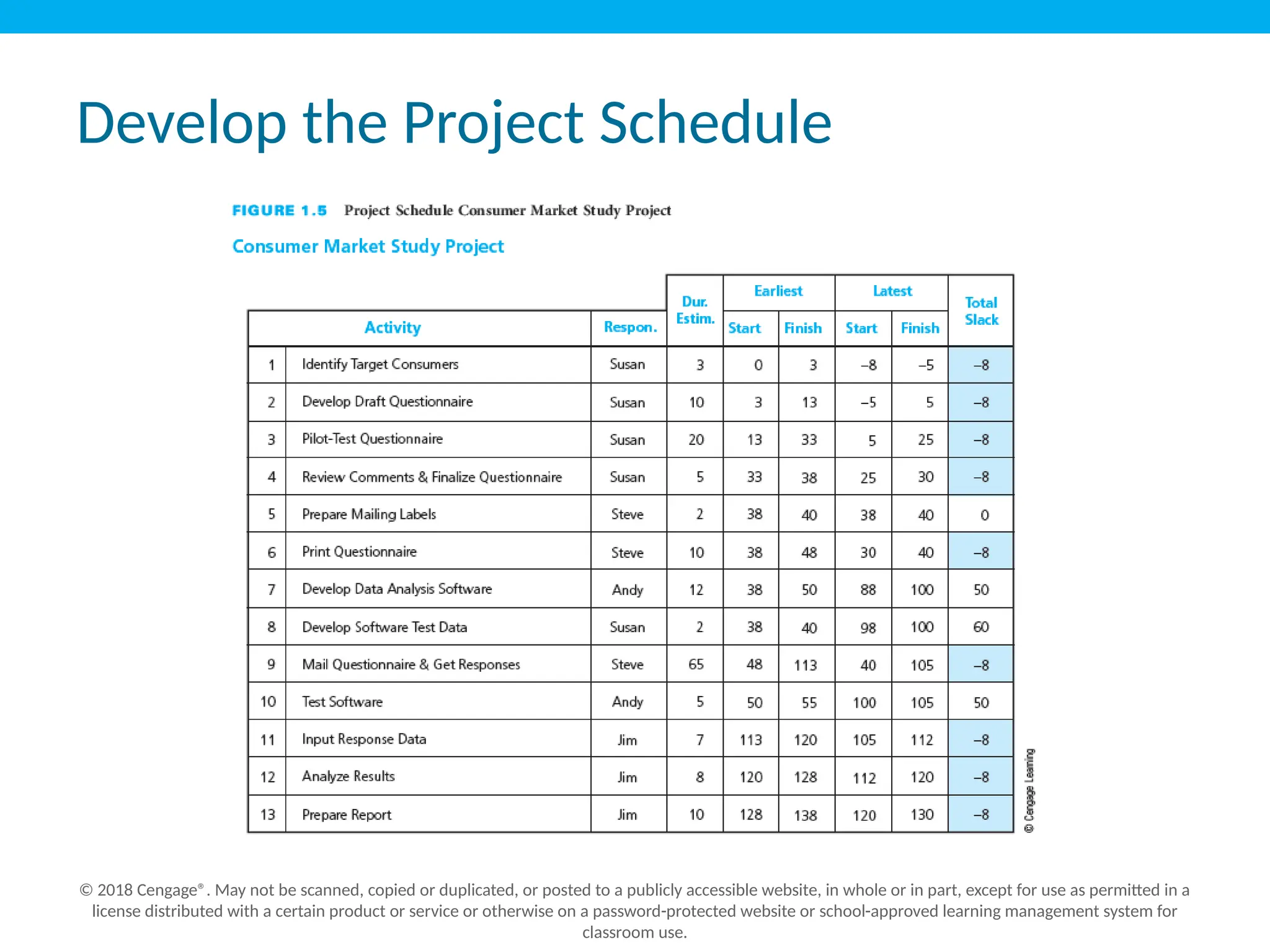 Develop the Project Schedule

FIGURE 1.5 Project Schedule Consumer Market Study Project

Consumer Market Study Project

| | Activity | Respon. | Dur. Estim. | Earliest Start | Earliest Finish | Latest Start | Latest Finish | Total Slack |
|---|---|---|---|---|---|---|---|---|
| 1 | Identify Target Consumers | Susan | 3 | 0 | 3 | –8 | –5 | –8 |
| 2 | Develop Draft Questionnaire | Susan | 10 | 3 | 13 | –5 | 5 | –8 |
| 3 | Pilot-Test Questionnaire | Susan | 20 | 13 | 33 | 5 | 25 | –8 |
| 4 | Review Comments & Finalize Questionnaire | Susan | 5 | 33 | 38 | 25 | 30 | –8 |
| 5 | Prepare Mailing Labels | Steve | 2 | 38 | 40 | 38 | 40 | 0 |
| 6 | Print Questionnaire | Steve | 10 | 38 | 48 | 30 | 40 | –8 |
| 7 | Develop Data Analysis Software | Andy | 12 | 38 | 50 | 88 | 100 | 50 |
| 8 | Develop Software Test Data | Susan | 2 | 38 | 40 | 98 | 100 | 60 |
| 9 | Mail Questionnaire & Get Responses | Steve | 65 | 48 | 113 | 40 | 105 | –8 |
| 10 | Test Software | Andy | 5 | 50 | 55 | 100 | 105 | 50 |
| 11 | Input Response Data | Jim | 7 | 113 | 120 | 105 | 112 | –8 |
| 12 | Analyze Results | Jim | 8 | 120 | 128 | 112 | 120 | –8 |
| 13 | Prepare Report | Jim | 10 | 128 | 138 | 120 | 130 | –8 |

© Cengage Learning

© 2018 Cengage®. May not be scanned, copied or duplicated, or posted to a publicly accessible website, in whole or in part, except for use as permitted in a license distributed with a certain product or service or otherwise on a password-protected website or school-approved learning management system for classroom use.